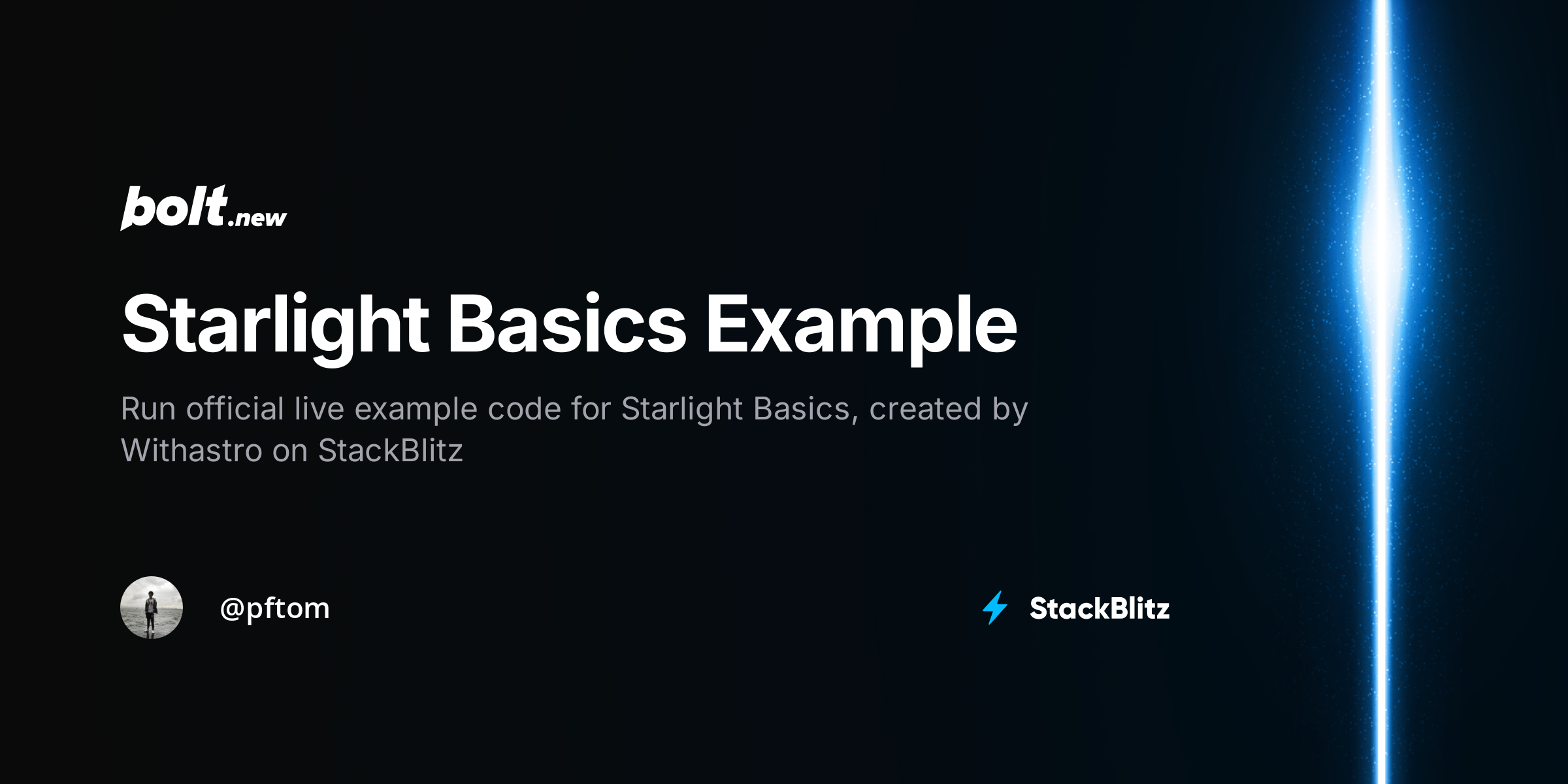 bolt.new

Starlight Basics Example

Run official live example code for Starlight Basics, created by Withastro on StackBlitz

@pftom

StackBlitz